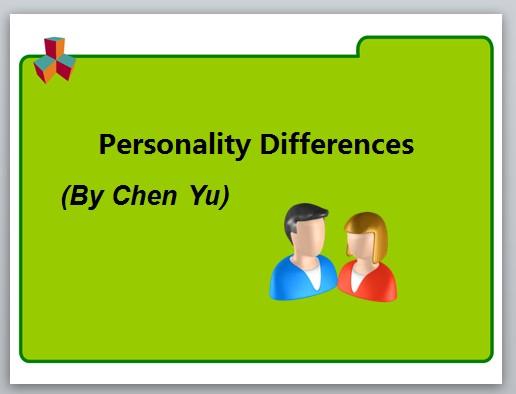 Personality Differences

(By Chen Yu)